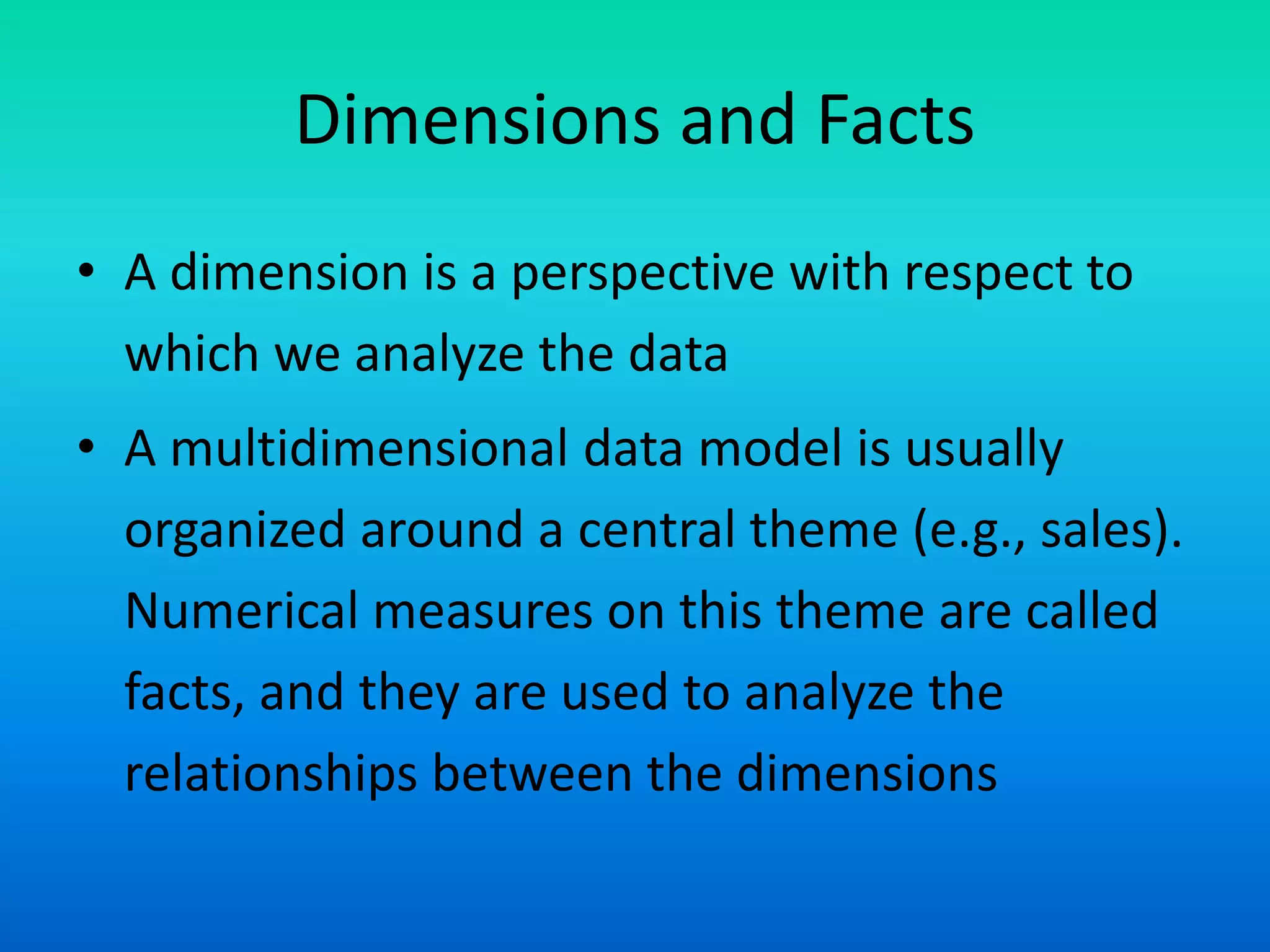 Dimensions and Facts

• A dimension is a perspective with respect to which we analyze the data

• A multidimensional data model is usually organized around a central theme (e.g., sales). Numerical measures on this theme are called facts, and they are used to analyze the relationships between the dimensions